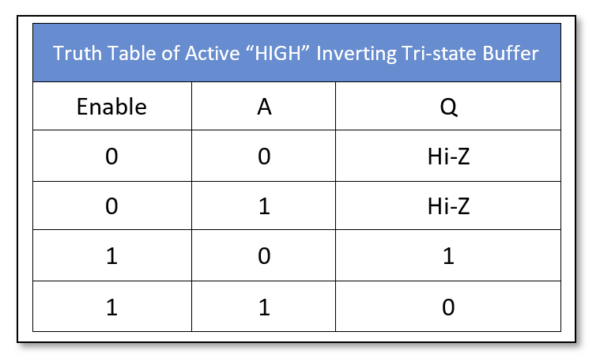 Truth Table of Active “HIGH” Inverting Tri-state Buffer

| Enable | A | Q |
|---|---|---|
| 0 | 0 | Hi-Z |
| 0 | 1 | Hi-Z |
| 1 | 0 | 1 |
| 1 | 1 | 0 |